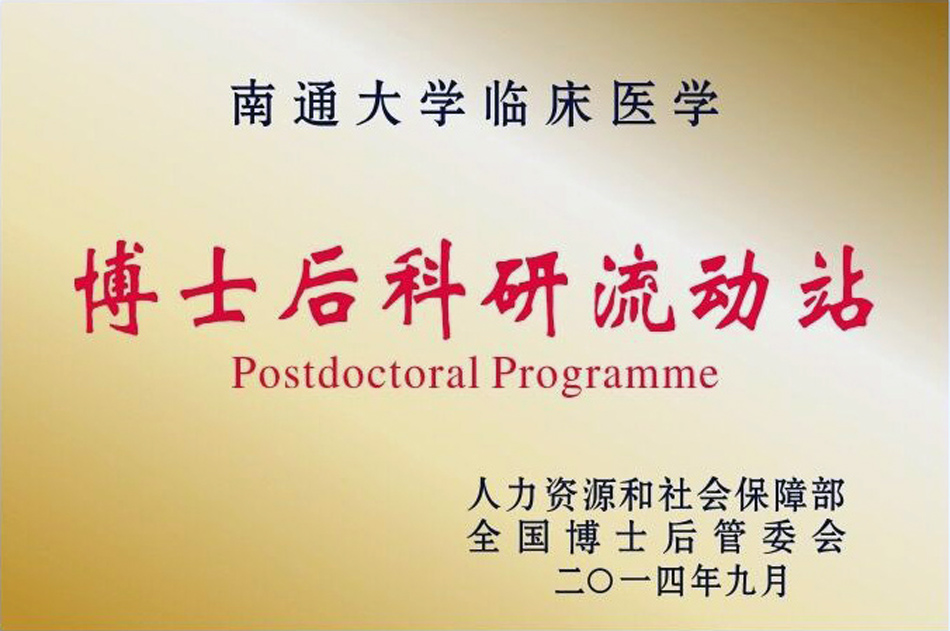 南通大学临床医学

博士后科研流动站
Postdoctoral Programme

人力资源和社会保障部
全国博士后管委会
二〇一四年九月